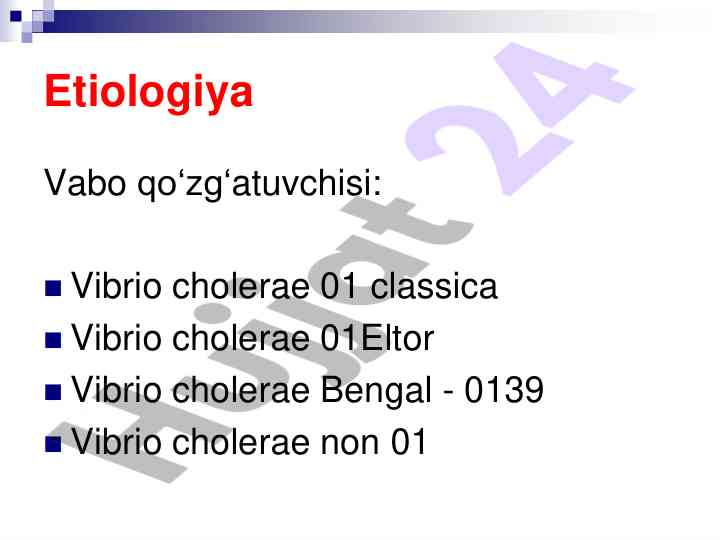 Etiologiya

Vabo qo‘zg‘atuvchisi:

Vibrio cholerae 01 classica
Vibrio cholerae 01Eltor
Vibrio cholerae Bengal - 0139
Vibrio cholerae non 01

Hujjat 24